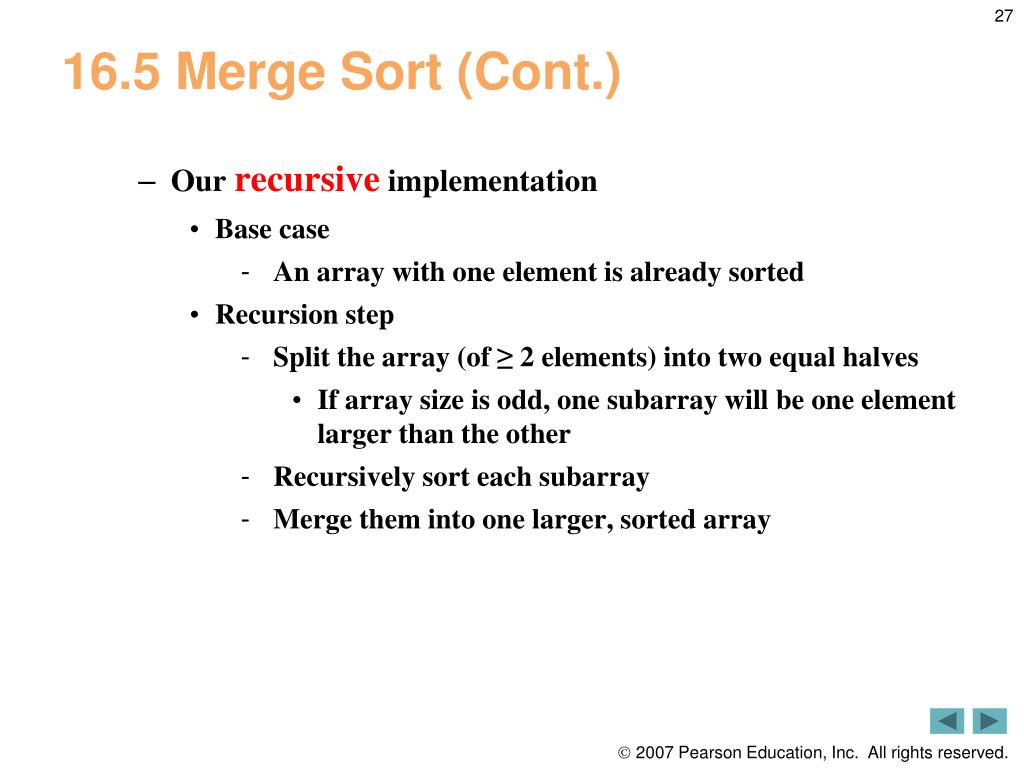 27

16.5 Merge Sort (Cont.)

– Our recursive implementation

• Base case

- An array with one element is already sorted

• Recursion step

- Split the array (of ≥ 2 elements) into two equal halves

• If array size is odd, one subarray will be one element larger than the other

- Recursively sort each subarray

- Merge them into one larger, sorted array

© 2007 Pearson Education, Inc. All rights reserved.